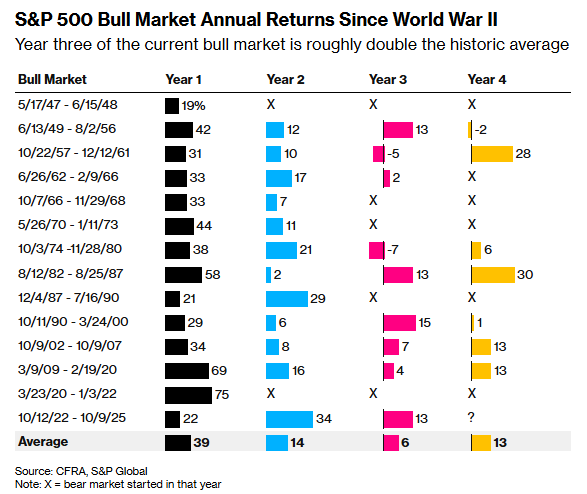 S&P 500 Bull Market Annual Returns Since World War II
Year three of the current bull market is roughly double the historic average

| Bull Market | Year 1 | Year 2 | Year 3 | Year 4 |
|---|---|---|---|---|
| 5/17/47 - 6/15/48 | 19% | X | X | X |
| 6/13/49 - 8/2/56 | 42 | 12 | 13 | -2 |
| 10/22/57 - 12/12/61 | 31 | 10 | -5 | 28 |
| 6/26/62 - 2/9/66 | 33 | 17 | 2 | X |
| 10/7/66 - 11/29/68 | 33 | 7 | X | X |
| 5/26/70 - 1/11/73 | 44 | 11 | X | X |
| 10/3/74 -11/28/80 | 38 | 21 | -7 | 6 |
| 8/12/82 - 8/25/87 | 58 | 2 | 13 | 30 |
| 12/4/87 - 7/16/90 | 21 | 29 | X | X |
| 10/11/90 - 3/24/00 | 29 | 6 | 15 | 1 |
| 10/9/02 - 10/9/07 | 34 | 8 | 7 | 13 |
| 3/9/09 - 2/19/20 | 69 | 16 | 4 | 13 |
| 3/23/20 - 1/3/22 | 75 | X | X | X |
| 10/12/22 - 10/9/25 | 22 | 34 | 13 | ? |
| Average | 39 | 14 | 6 | 13 |

Source: CFRA, S&P Global
Note: X = bear market started in that year